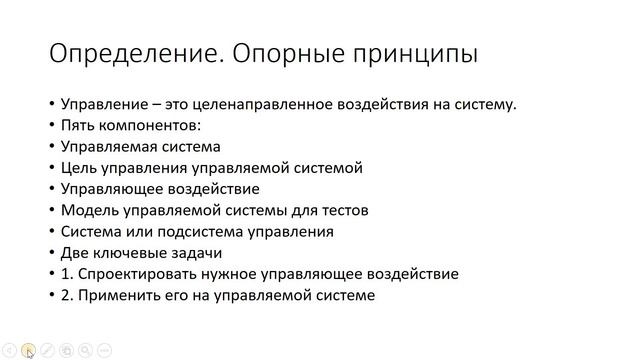 Определение. Опорные принципы

• Управление – это целенаправленное воздействия на систему.
• Пять компонентов:
• Управляемая система
• Цель управления управляемой системой
• Управляющее воздействие
• Модель управляемой системы для тестов
• Система или подсистема управления
• Две ключевые задачи
• 1. Спроектировать нужное управляющее воздействие
• 2. Применить его на управляемой системе